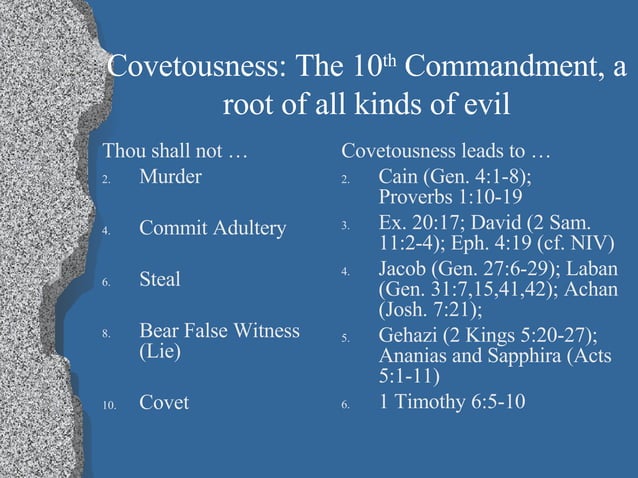 Covetousness: The 10$^{th}$ Commandment, a root of all kinds of evil

Thou shall not …

2. Murder

4. Commit Adultery

6. Steal

8. Bear False Witness (Lie)

10. Covet

Covetousness leads to …

2. Cain (Gen. 4:1-8); Proverbs 1:10-19

3. Ex. 20:17; David (2 Sam. 11:2-4); Eph. 4:19 (cf. NIV)

4. Jacob (Gen. 27:6-29); Laban (Gen. 31:7,15,41,42); Achan (Josh. 7:21);

5. Gehazi (2 Kings 5:20-27); Ananias and Sapphira (Acts 5:1-11)

6. 1 Timothy 6:5-10